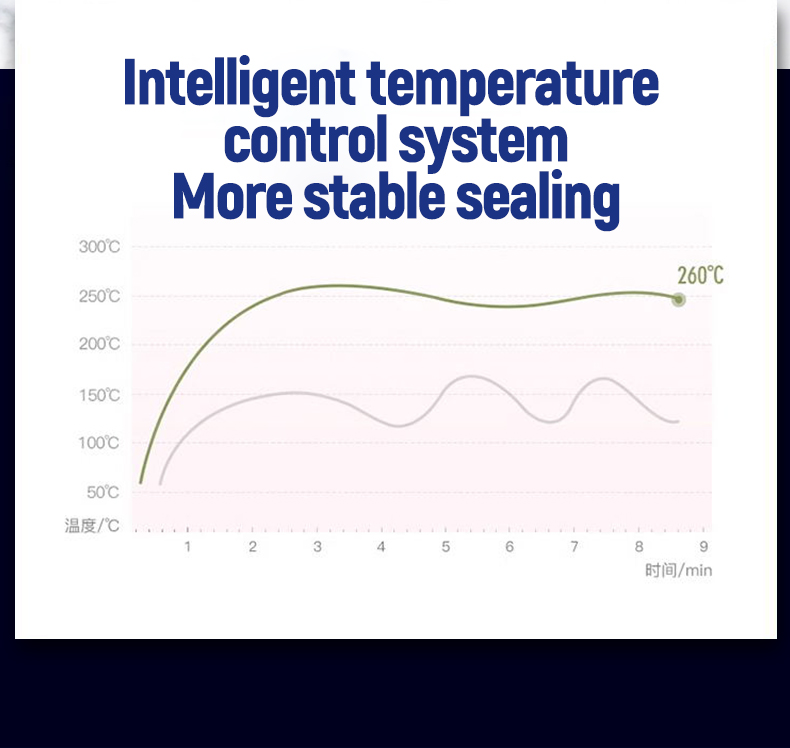 Intelligent temperature control system
More stable sealing

300℃
250℃
200℃
150℃
100℃
50℃
温度/℃

260℃

1 2 3 4 5 6 7 8 9
时间/min